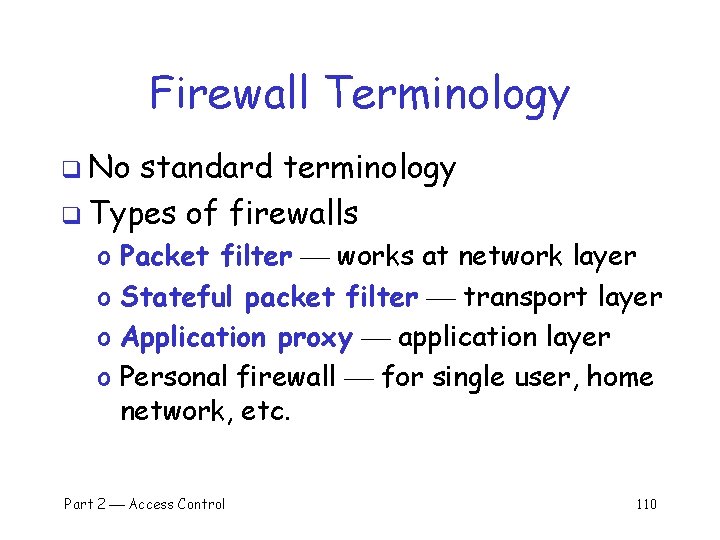 Firewall Terminology

❑ No standard terminology
❑ Types of firewalls
o Packet filter — works at network layer
o Stateful packet filter — transport layer
o Application proxy — application layer
o Personal firewall — for single user, home network, etc.

Part 2 — Access Control

110